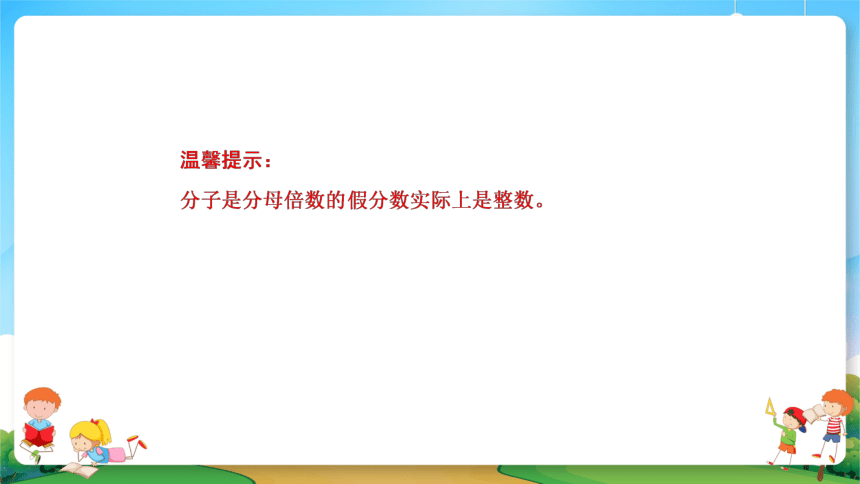 温馨提示：
分子是分母倍数的假分数实际上是整数。